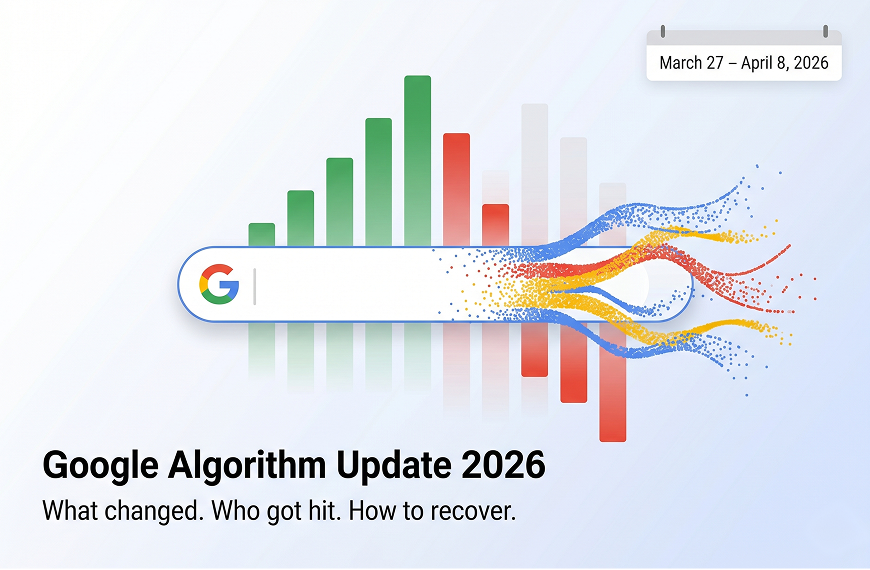 March 27 – April 8, 2026

G

Google Algorithm Update 2026

What changed. Who got hit. How to recover.